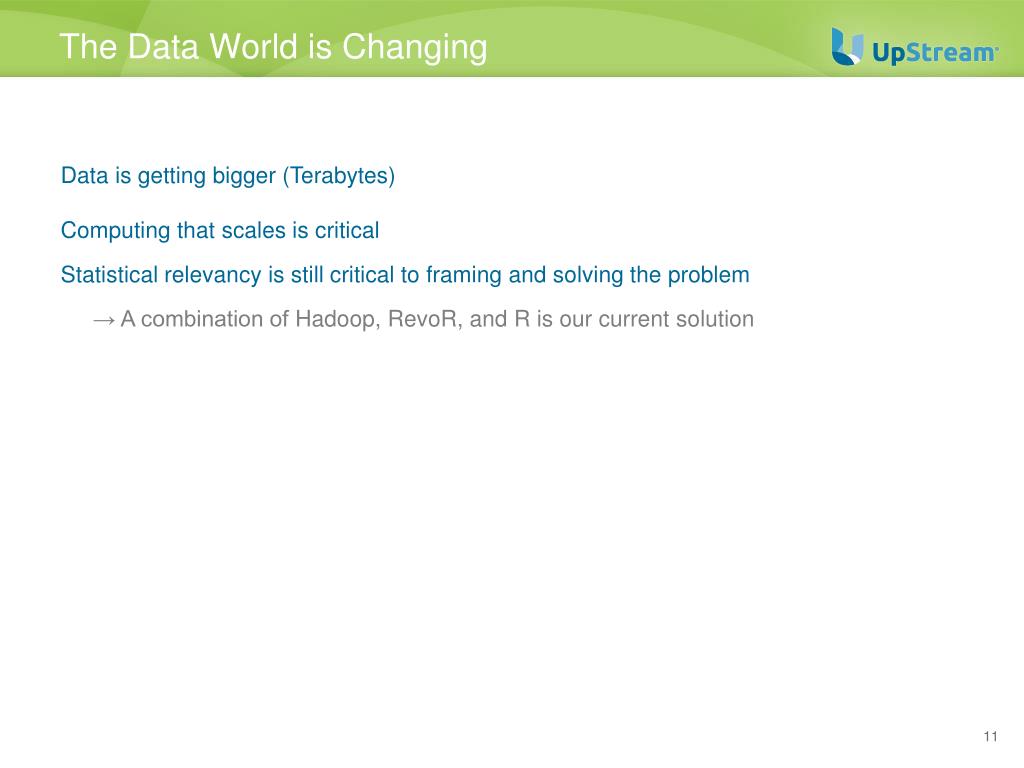 The Data World is Changing

UpStream

Data is getting bigger (Terabytes)

Computing that scales is critical

Statistical relevancy is still critical to framing and solving the problem

→ A combination of Hadoop, RevoR, and R is our current solution

11